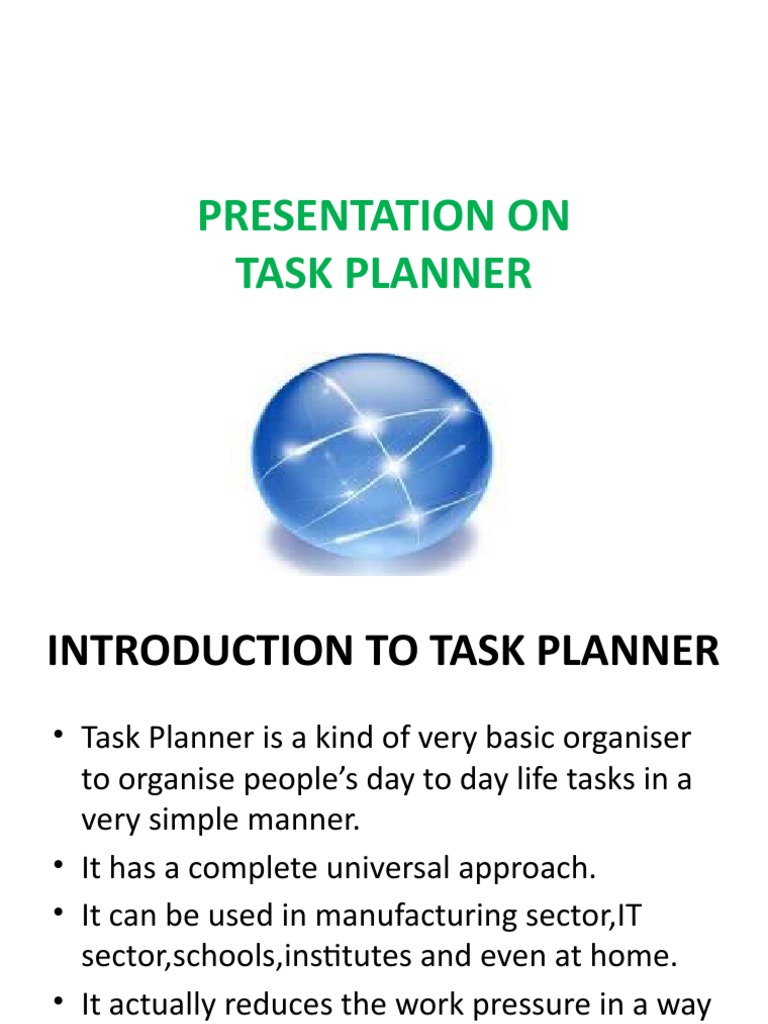 PRESENTATION ON
TASK PLANNER

INTRODUCTION TO TASK PLANNER

• Task Planner is a kind of very basic organiser to organise people's day to day life tasks in a very simple manner.
• It has a complete universal approach.
• It can be used in manufacturing sector,IT sector,schools,institutes and even at home.
• It actually reduces the work pressure in a way